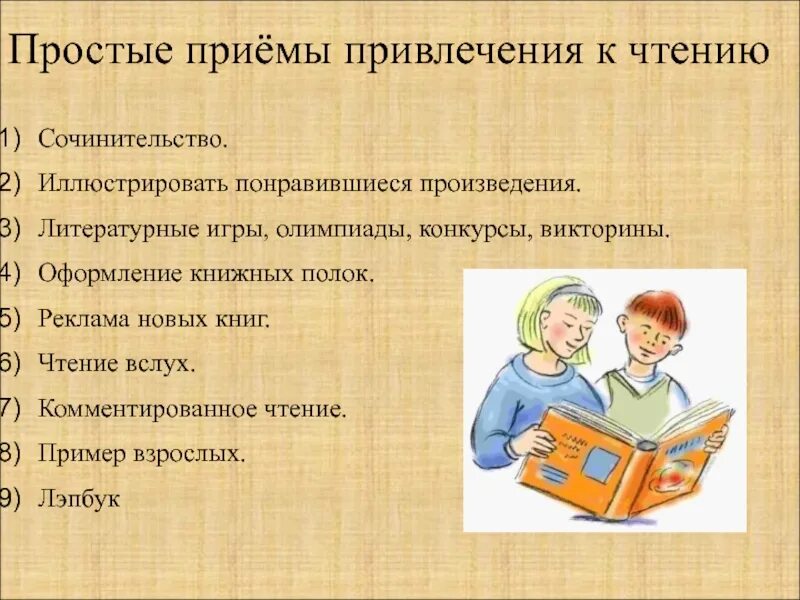 Простые приёмы привлечения к чтению

1) Сочинительство.
2) Иллюстрировать понравившиеся произведения.
3) Литературные игры, олимпиады, конкурсы, викторины.
4) Оформление книжных полок.
5) Реклама новых книг.
6) Чтение вслух.
7) Комментированное чтение.
8) Пример взрослых.
9) Лэпбук